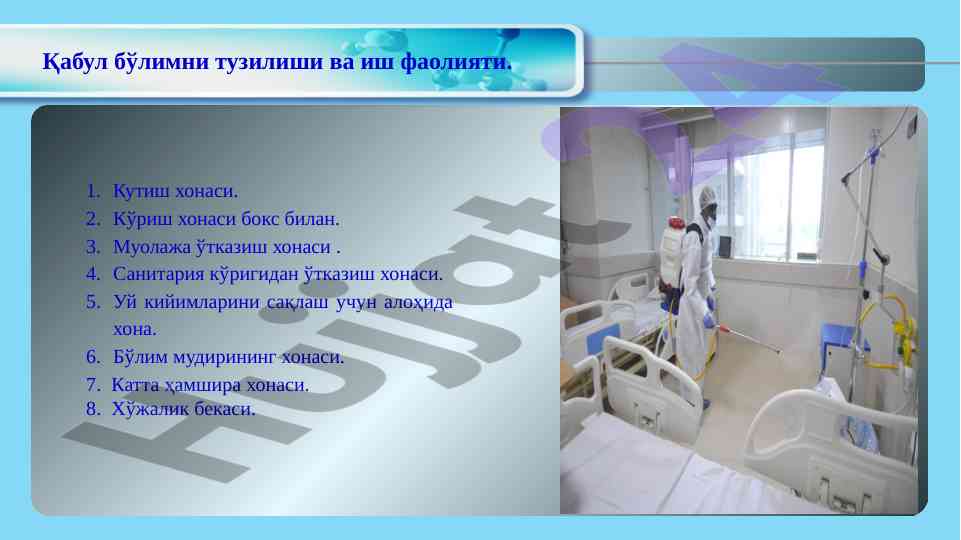 Қабул бўлимни тузилиши ва иш фаолияти.

1. Кутиш хонаси.
2. Кўриш хонаси бокс билан.
3. Муолажа ўтказиш хонаси .
4. Санитария кўригидан ўтказиш хонаси.
5. Уй кийимларини сақлаш учун алоҳида хона.
6. Бўлим мудирининг хонаси.
7. Катта ҳамшира хонаси.
8. Хўжалик бекаси.

Hujjat